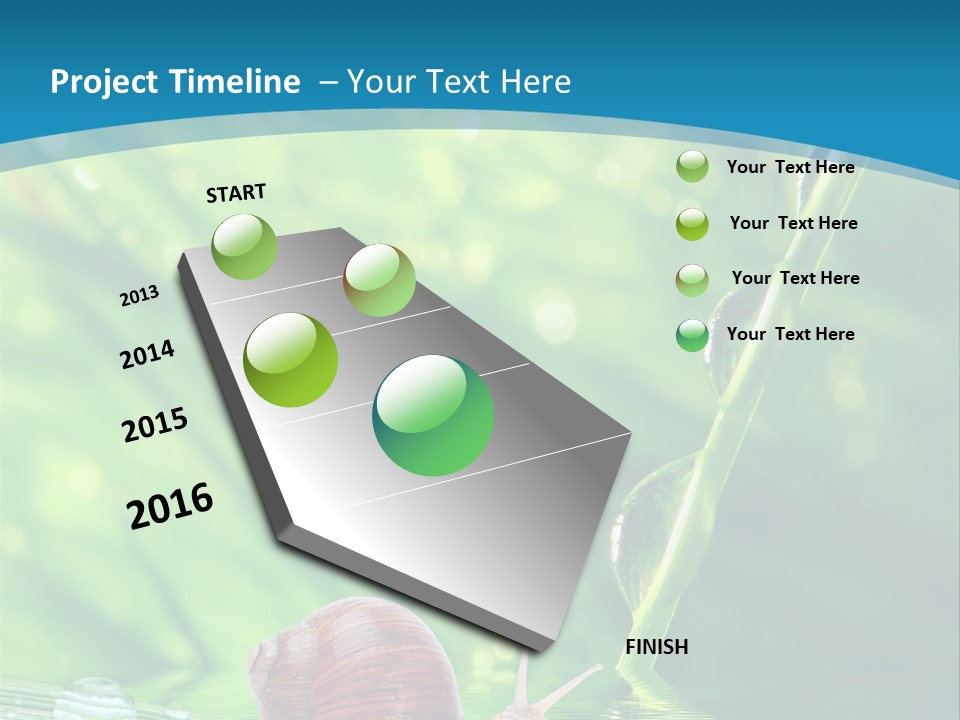 Project Timeline – Your Text Here

START

2013

2014

2015

2016

FINISH

Your Text Here

Your Text Here

Your Text Here

Your Text Here